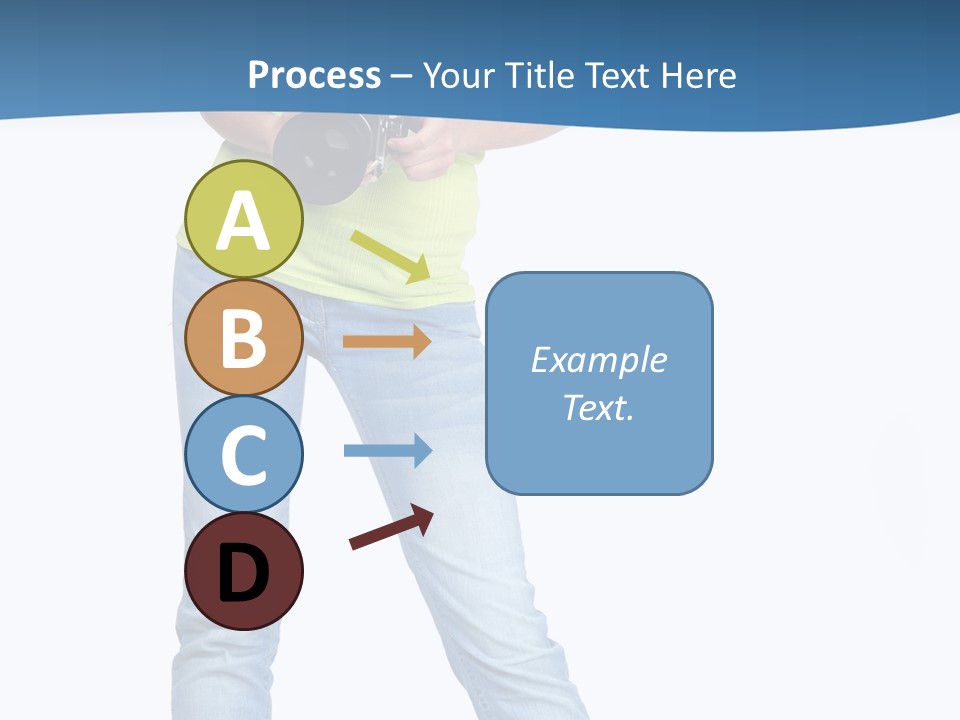 Process – Your Title Text Here

A

B

C

D

Example Text.